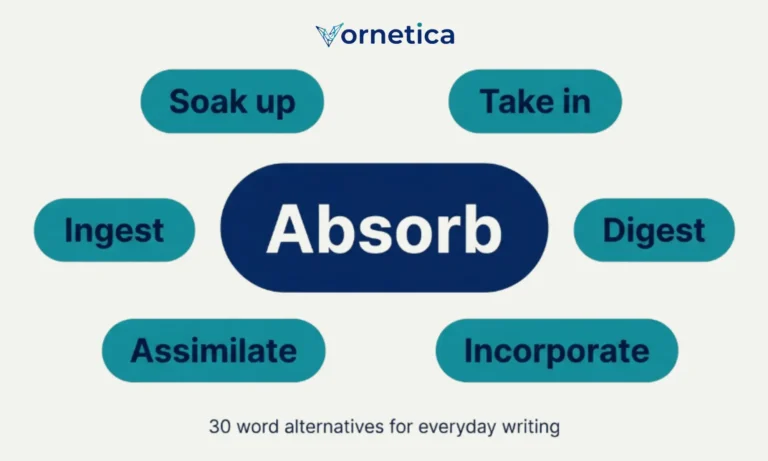 Vornetica

Soak up

Take in

Ingest

Absorb

Digest

Assimilate

Incorporate

30 word alternatives for everyday writing